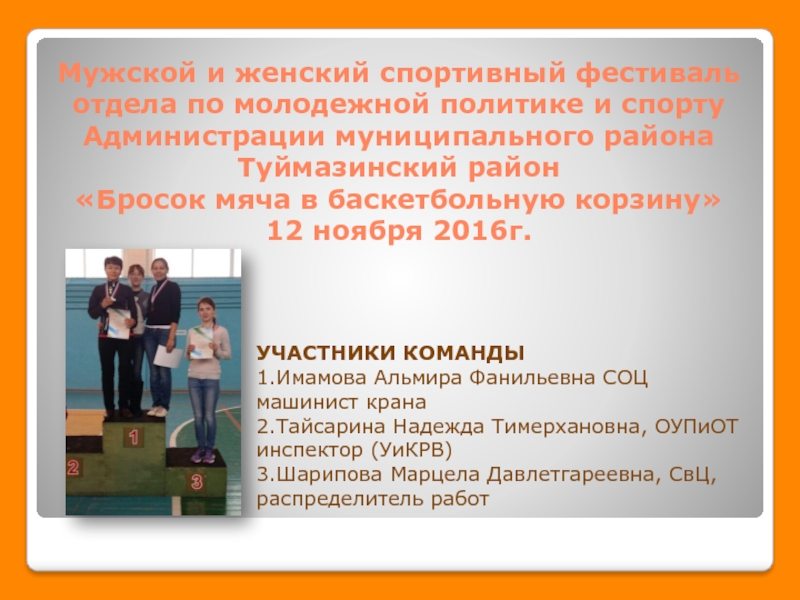 Мужской и женский спортивный фестиваль отдела по молодежной политике и спорту Администрации муниципального района Туймазинский район
«Бросок мяча в баскетбольную корзину»
12 ноября 2016г.

1

2

3

УЧАСТНИКИ КОМАНДЫ
1.Имамова Альмира Фанильевна СОЦ машинист крана
2.Тайсарина Надежда Тимерхановна, ОУПиОТ инспектор (УиКРВ)
3.Шарипова Марцела Давлетгареевна, СвЦ, распределитель работ